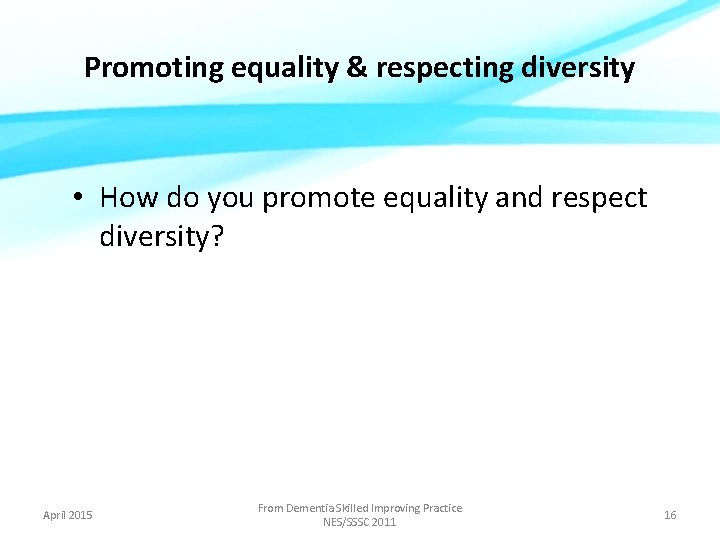 Promoting equality & respecting diversity

• How do you promote equality and respect diversity?

April 2015

From Dementia Skilled Improving Practice NES/SSSC 2011

16